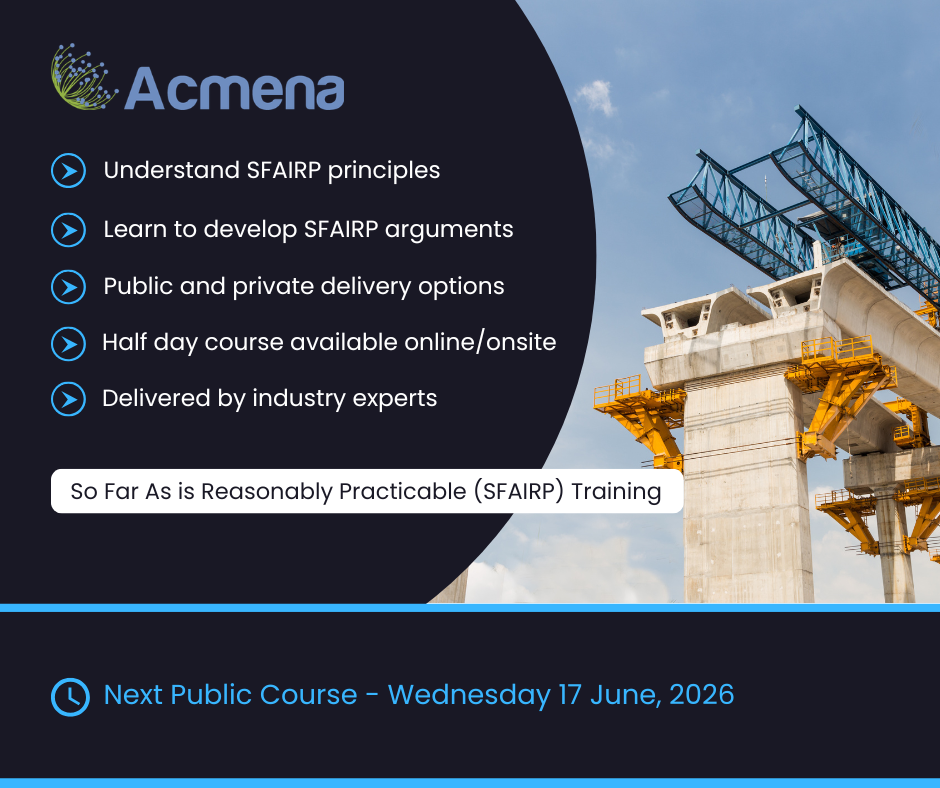 Acmena

Understand SFAIRP principles

Learn to develop SFAIRP arguments

Public and private delivery options

Half day course available online/onsite

Delivered by industry experts

So Far As is Reasonably Practicable (SFAIRP) Training

Next Public Course - Wednesday 17 June, 2026